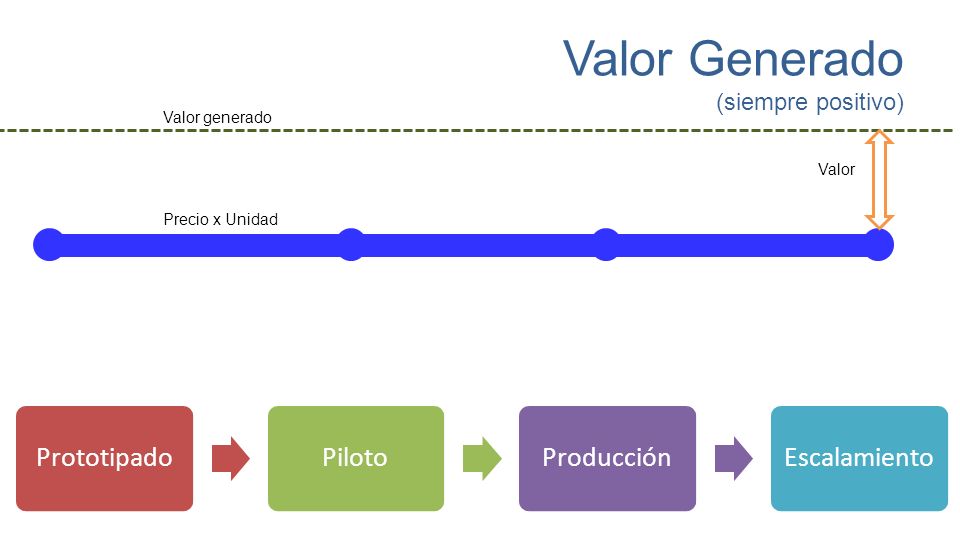 Valor Generado
(siempre positivo)

Valor generado

Valor

Precio x Unidad

Prototipado

Piloto

Producción

Escalamiento